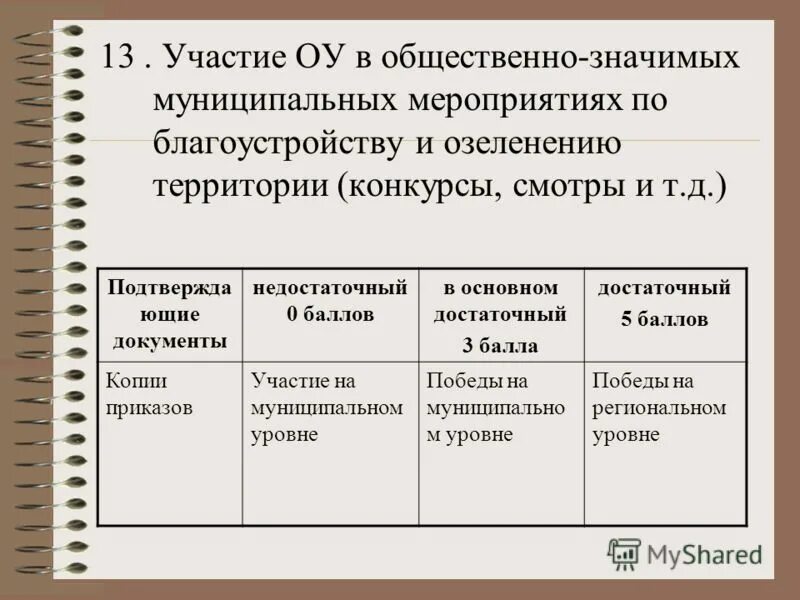 13 . Участие ОУ в общественно-значимых муниципальных мероприятиях по благоустройству и озеленению территории (конкурсы, смотры и т.д.)

| Подтверждающие документы | недостаточный 0 баллов | в основном достаточный 3 балла | достаточный 5 баллов |
|---|---|---|---|
| Копии приказов | Участие на муниципальном уровне | Победы на муниципальном уровне | Победы на региональном уровне |

MyShared